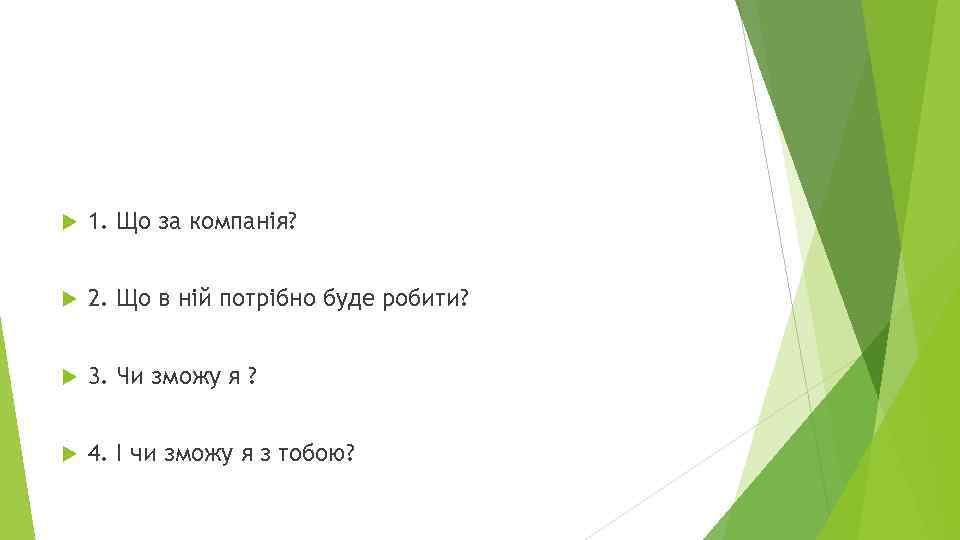 1. Що за компанія?

2. Що в ній потрібно буде робити?

3. Чи зможу я ?

4. І чи зможу я з тобою?